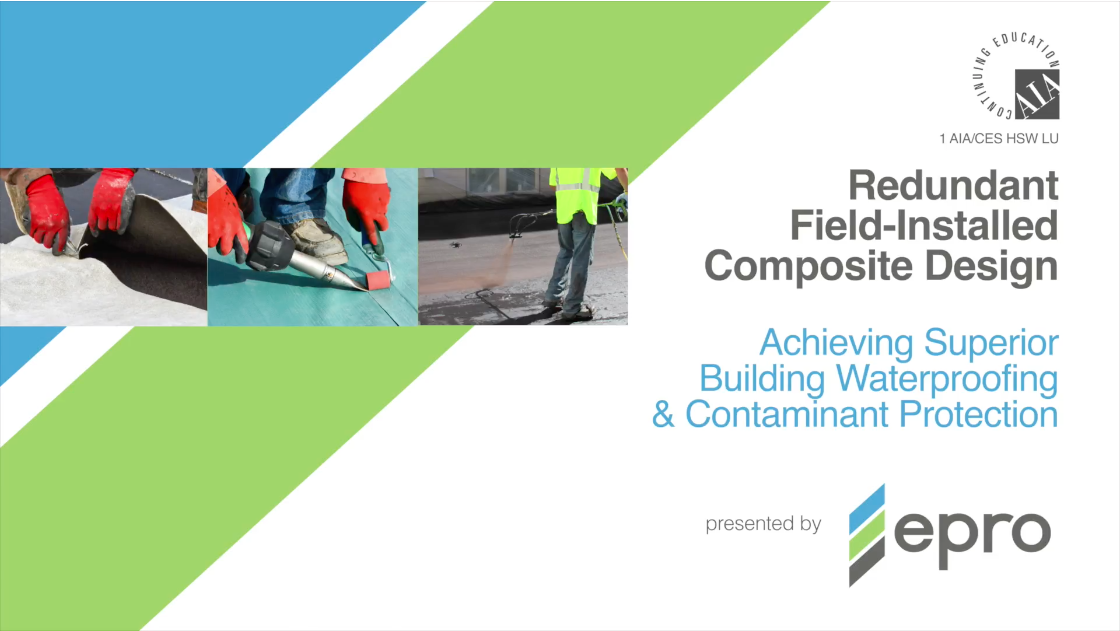 CONTINUING EDUCATION
AIA

1 AIA/CES HSW LU

Redundant Field-Installed Composite Design

Achieving Superior Building Waterproofing & Contaminant Protection

presented by epro